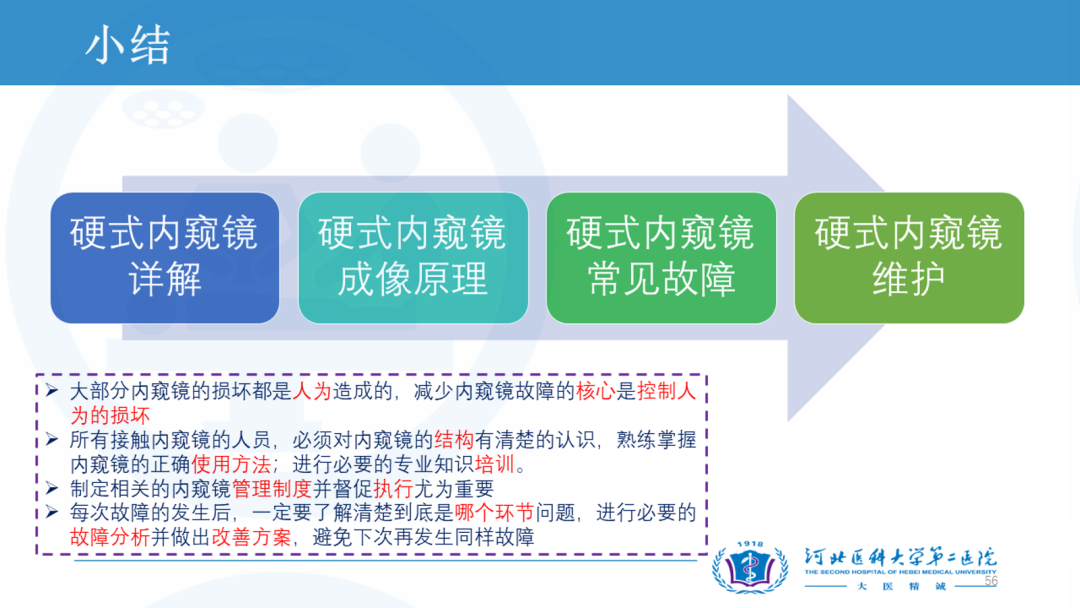 小结

硬式内窥镜详解

硬式内窥镜成像原理

硬式内窥镜常见故障

硬式内窥镜维护

➢ 大部分内窥镜的损坏都是人为造成的，减少内窥镜故障的核心是控制人为的损坏
➢ 所有接触内窥镜的人员，必须对内窥镜的结构有清楚的认识，熟练掌握内窥镜的正确使用方法；进行必要的专业知识培训。
➢ 制定相关的内窥镜管理制度并督促执行尤为重要
➢ 每次故障的发生后，一定要了解清楚到底是哪个环节问题，进行必要的故障分析并做出改善方案，避免下次再发生同样故障

1918
河北医科大学第二医院
THE SECOND HOSPITAL OF HEBEI MEDICAL UNIVERSITY
大医精诚

56